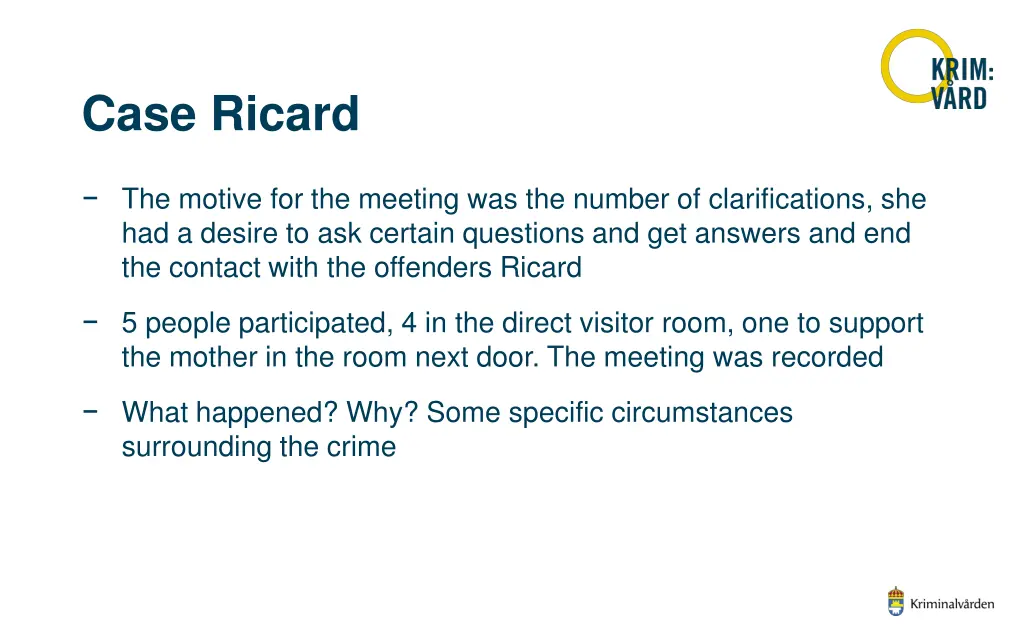 KRIM:
VÅRD

Case Ricard

− The motive for the meeting was the number of clarifications, she had a desire to ask certain questions and get answers and end the contact with the offenders Ricard

− 5 people participated, 4 in the direct visitor room, one to support the mother in the room next door. The meeting was recorded

− What happened? Why? Some specific circumstances surrounding the crime

Kriminalvården